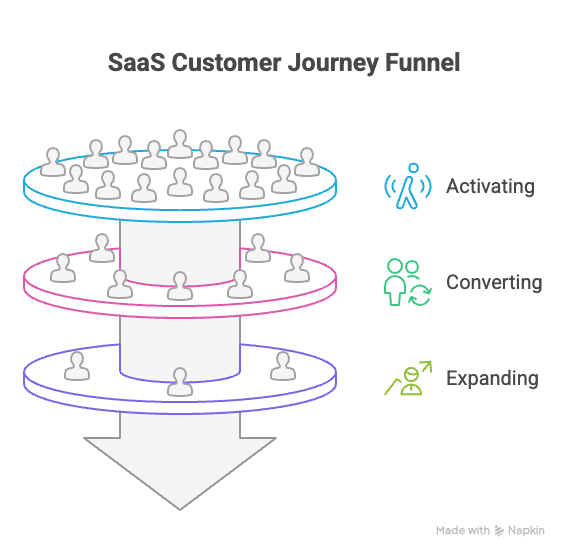 SaaS Customer Journey Funnel

Activating

Converting

Expanding

Made with Napkin